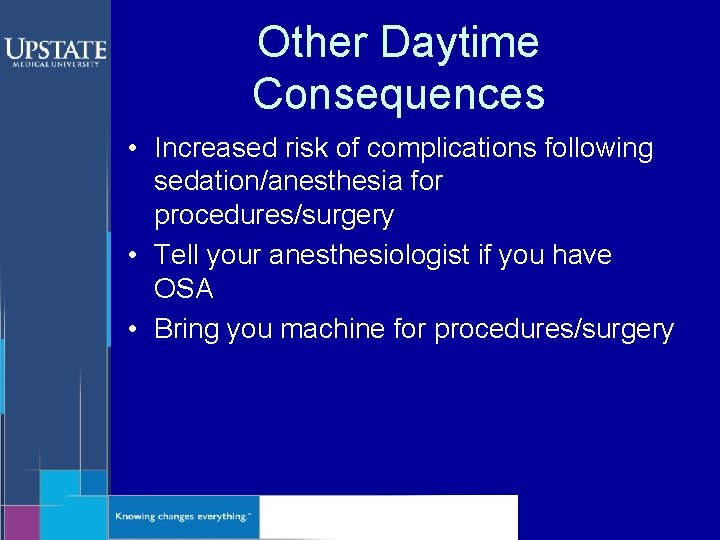 UPSTATE
MEDICAL UNIVERSITY

Other Daytime Consequences

• Increased risk of complications following sedation/anesthesia for procedures/surgery
• Tell your anesthesiologist if you have OSA
• Bring you machine for procedures/surgery

Knowing changes everything.™